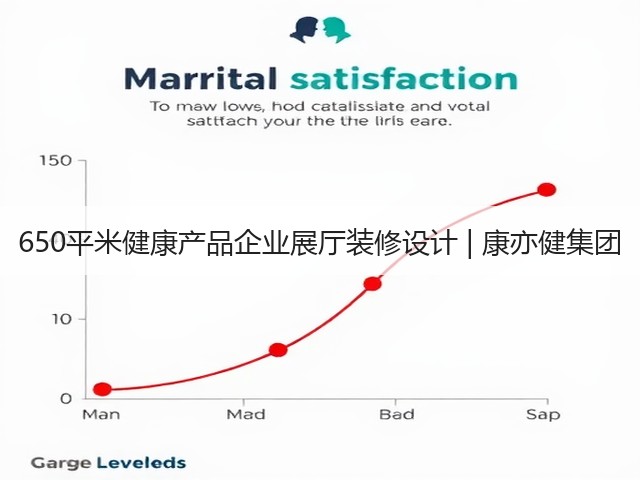 Marrital satisfaction

To maw lows, hod catalissiate and votal sattfach your the the lirls eare.

150

650平米健康产品企业展厅装修设计 | 康亦健集团

10

0

Man Mad Bad Sap

Garge Leveleds